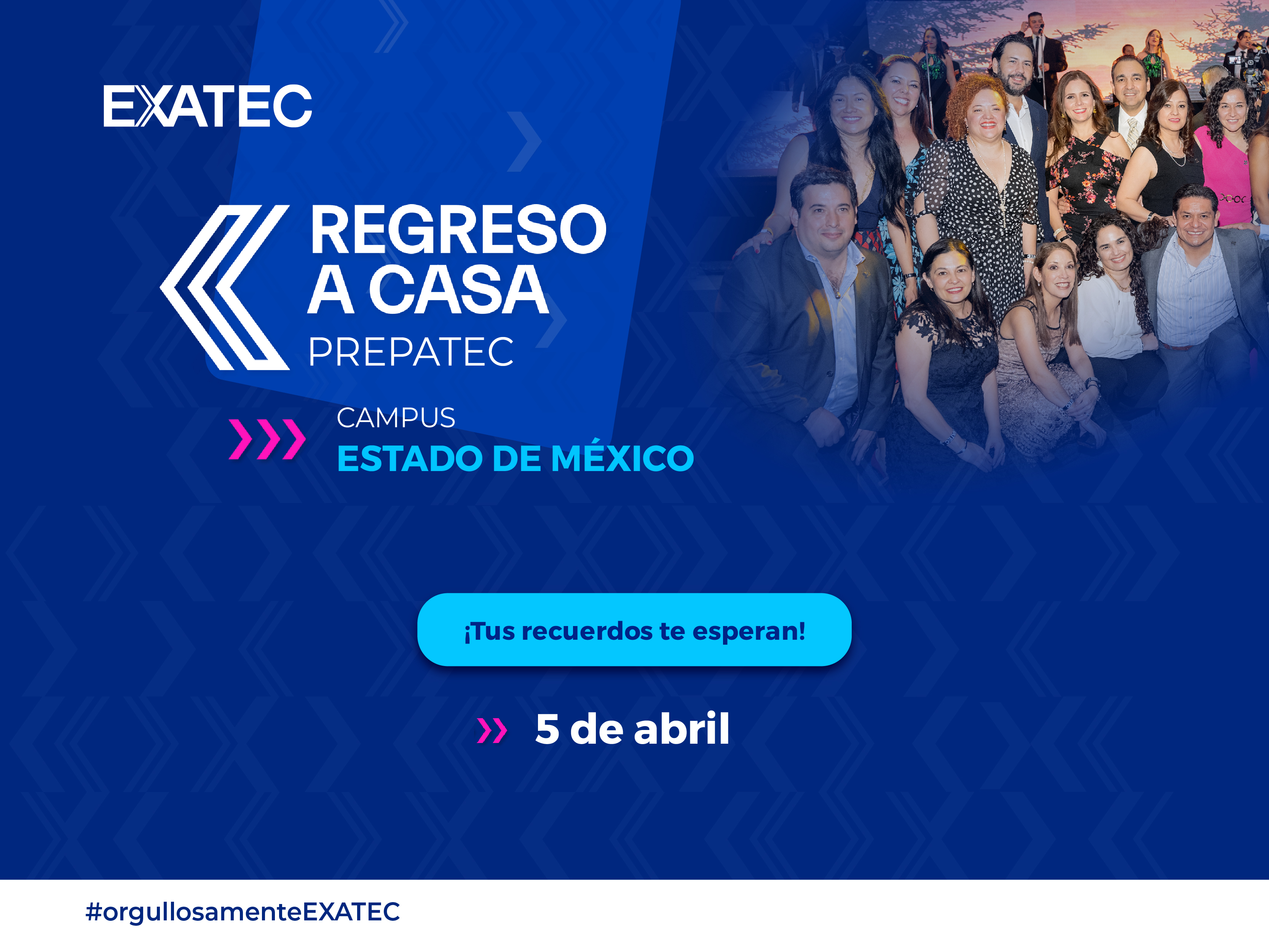 EXATEC

REGRESO A CASA
PREPATEC

CAMPUS
ESTADO DE MÉXICO

¡Tus recuerdos te esperan!

5 de abril

#orgullosamenteEXATEC